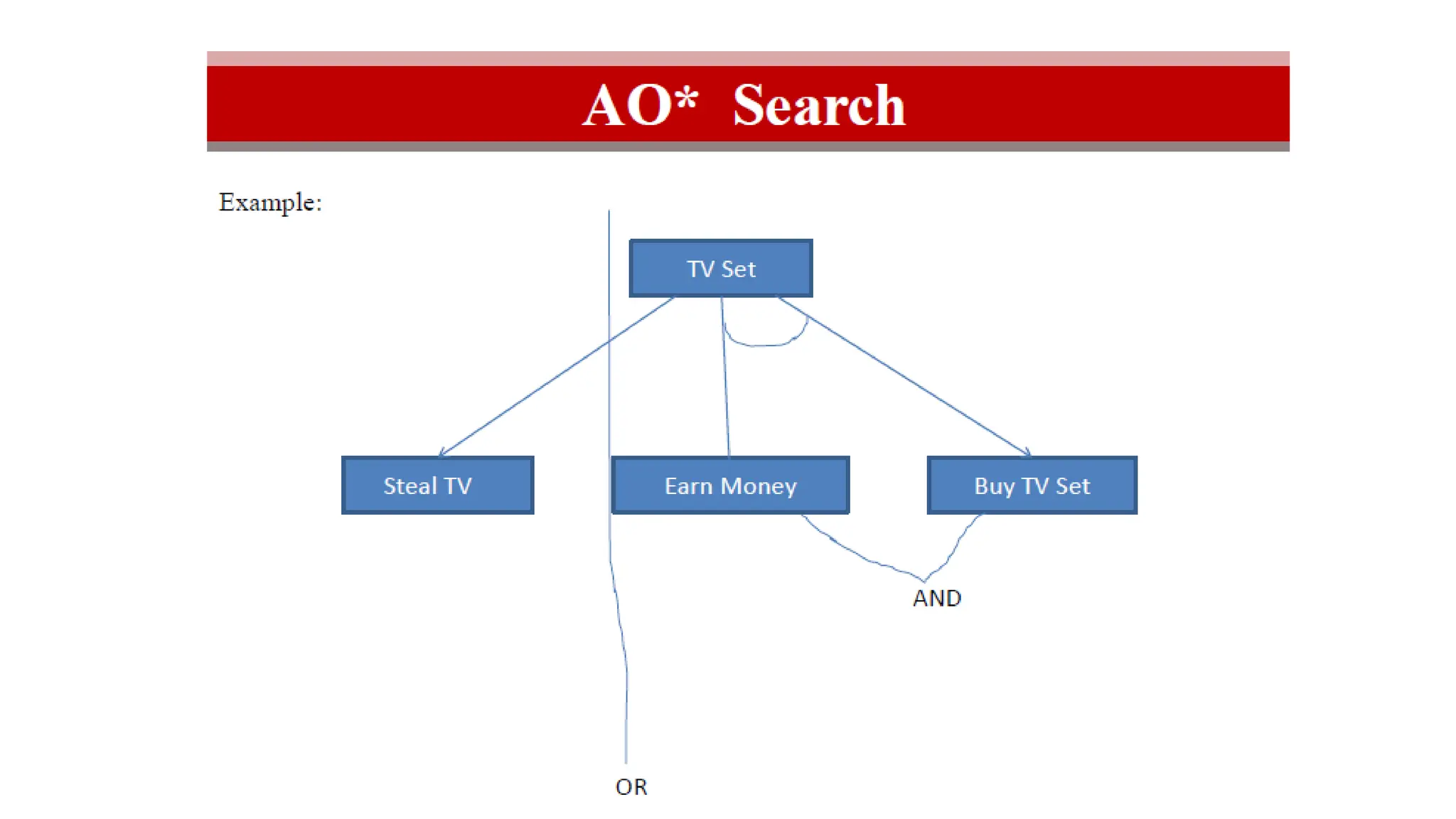 AO* Search

Example:

TV Set

Steal TV

Earn Money

Buy TV Set

AND

OR